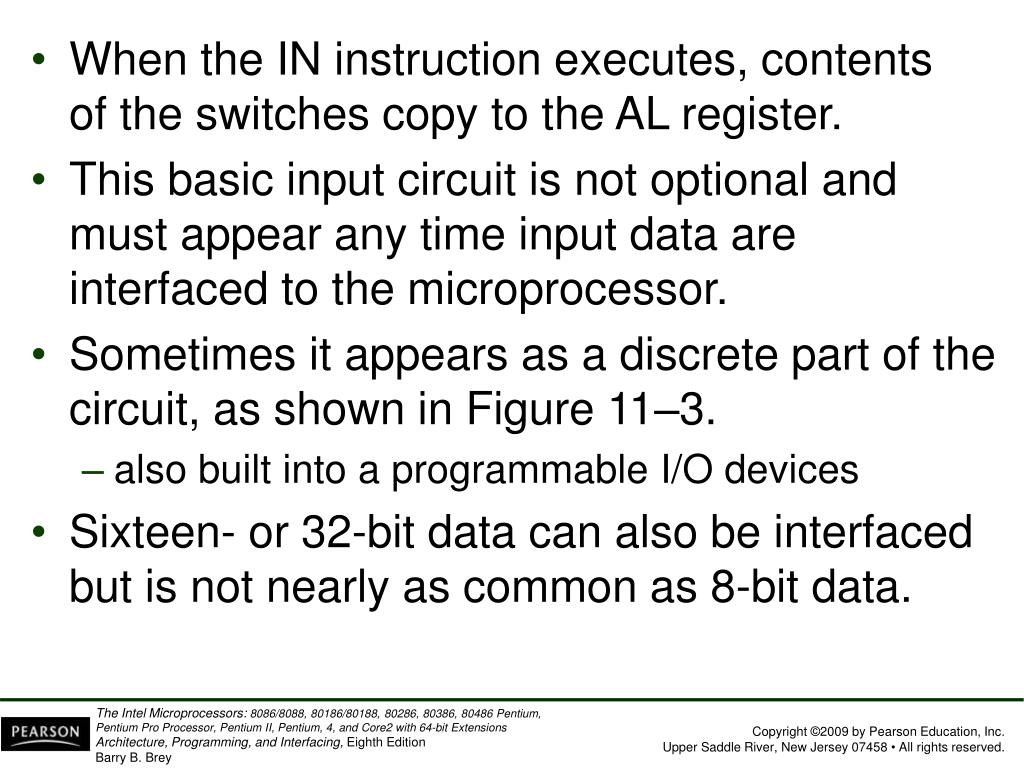 • When the IN instruction executes, contents of the switches copy to the AL register.
• This basic input circuit is not optional and must appear any time input data are interfaced to the microprocessor.
• Sometimes it appears as a discrete part of the circuit, as shown in Figure 11–3.
– also built into a programmable I/O devices
• Sixteen- or 32-bit data can also be interfaced but is not nearly as common as 8-bit data.

PEARSON

The Intel Microprocessors: 8086/8088, 80186/80188, 80286, 80386, 80486 Pentium, Pentium Pro Processor, Pentium II, Pentium, 4, and Core2 with 64-bit Extensions Architecture, Programming, and Interfacing, Eighth Edition
Barry B. Brey

Copyright ©2009 by Pearson Education, Inc.
Upper Saddle River, New Jersey 07458 • All rights reserved.